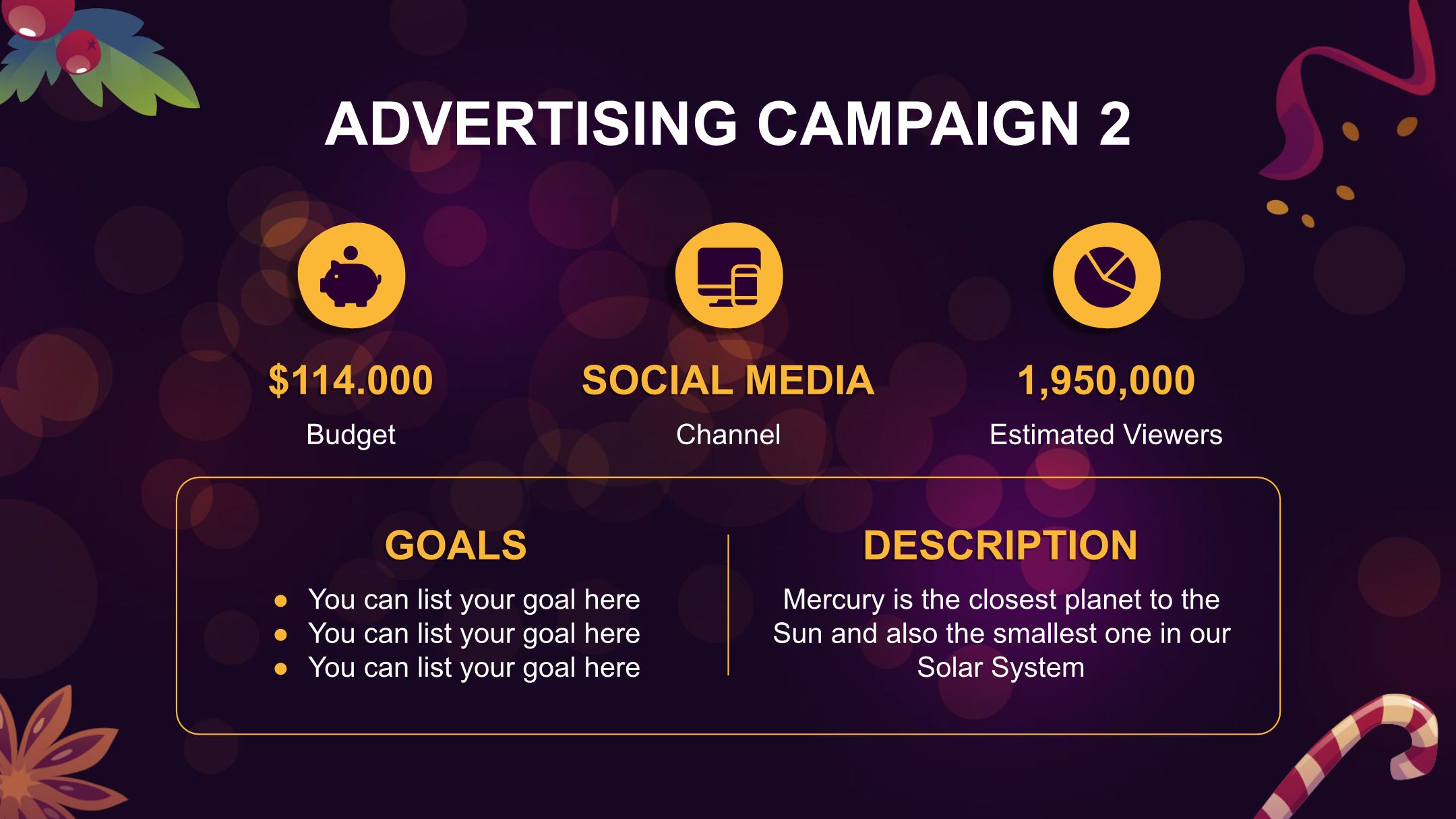 ADVERTISING CAMPAIGN 2

$114.000

Budget

SOCIAL MEDIA

Channel

1,950,000

Estimated Viewers

GOALS

- You can list your goal here
- You can list your goal here
- You can list your goal here

DESCRIPTION

Mercury is the closest planet to the Sun and also the smallest one in our Solar System